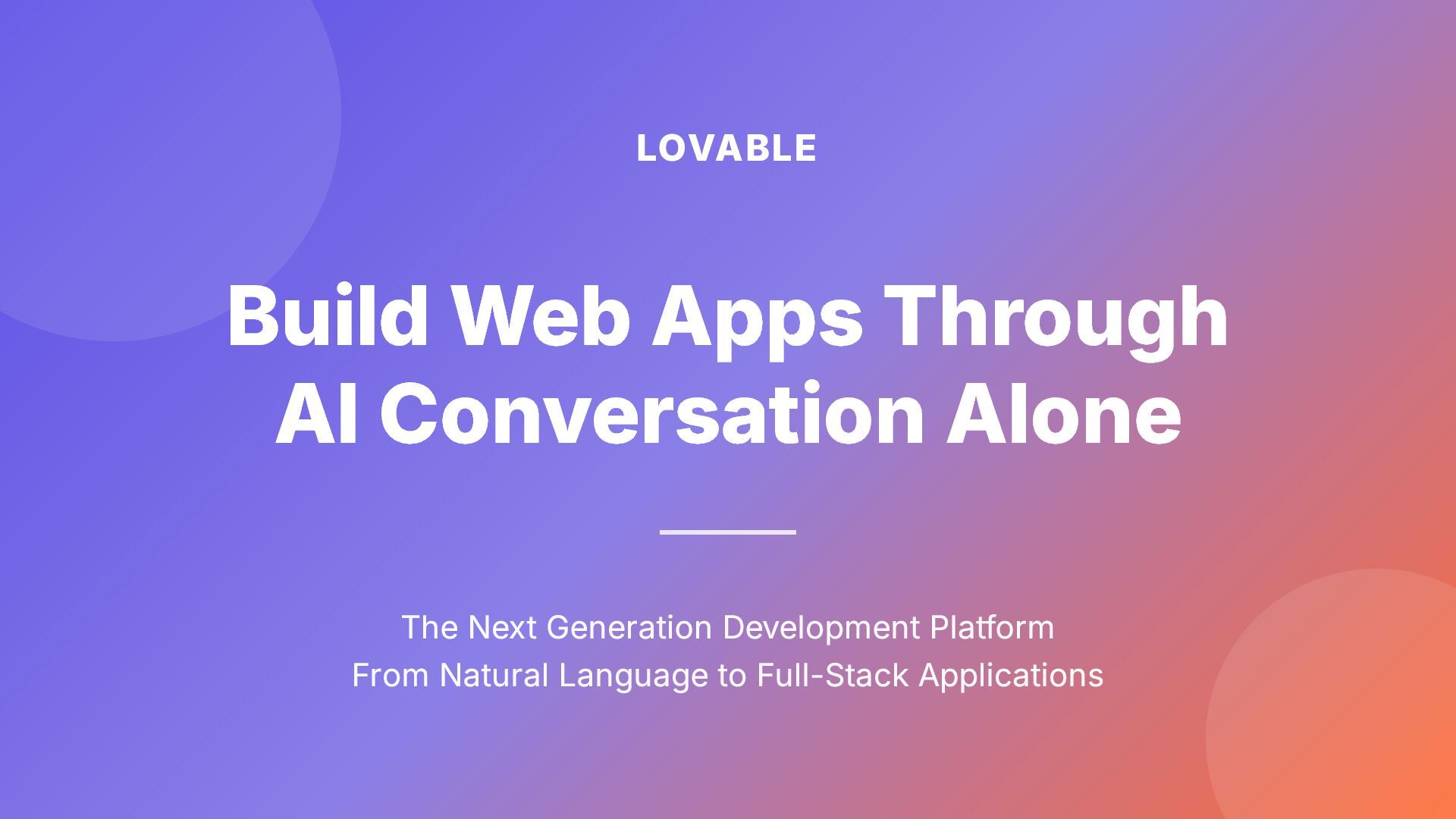 LOVABLE

Build Web Apps Through AI Conversation Alone

The Next Generation Development Platform
From Natural Language to Full-Stack Applications